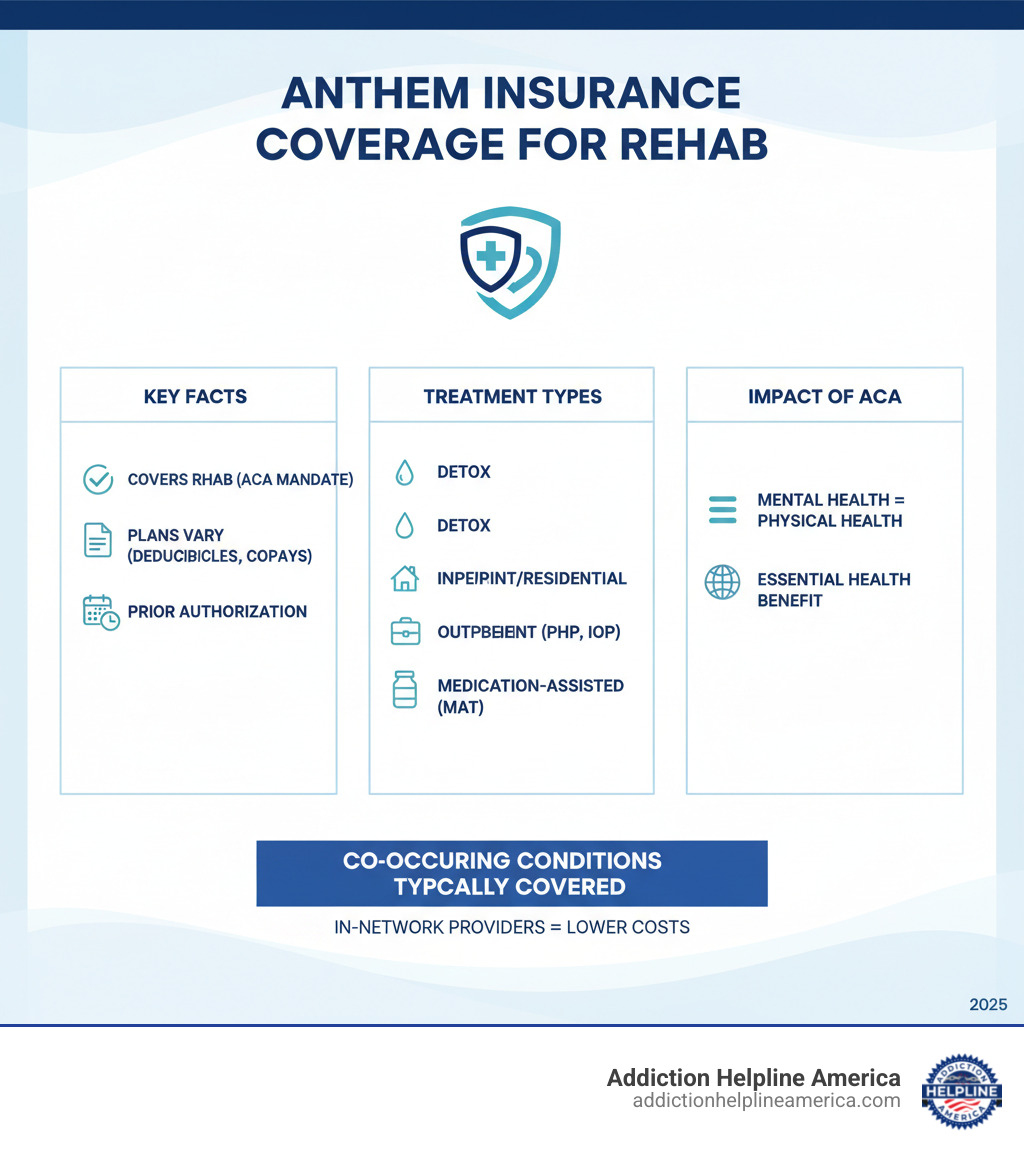 ANTHEM INSURANCE COVERAGE FOR REHAB

KEY FACTS

COVERS RHAB (ACA MANDATE)

PLANS VARY (DEDUCIBICLES, COPAYS)

PRIOR AUTHORIZATION

TREATMENT TYPES

DETOX

DETOX

INPEIPINT/RESIDENTIAL

OUTPBEIENT (PHP, IOP)

MEDICATION-ASSISTED (MAT)

IMPACT OF ACA

MENTAL HEALTH = PHYSICAL HEALTH

ESSENTIAL HEALTH BENEFIT

CO-OCCURING CONDITIONS TYPCALLY COVERED

IN-NETWORK PROVIDERS = LOWER COSTS

2025

Addiction Helpline America
addictionhelplineamerica.com

ADDICTION HELPLINE AMERICA